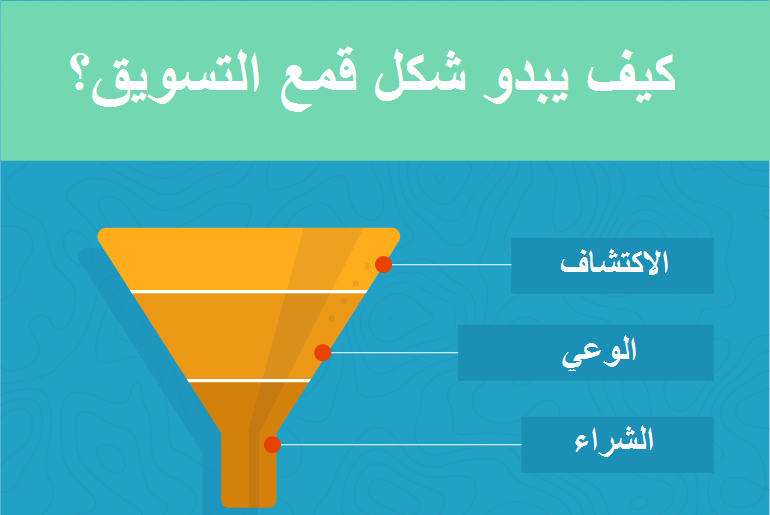 كيف يبدو شكل قمع التسويق؟

الاكتشاف

الوعي

الشراء